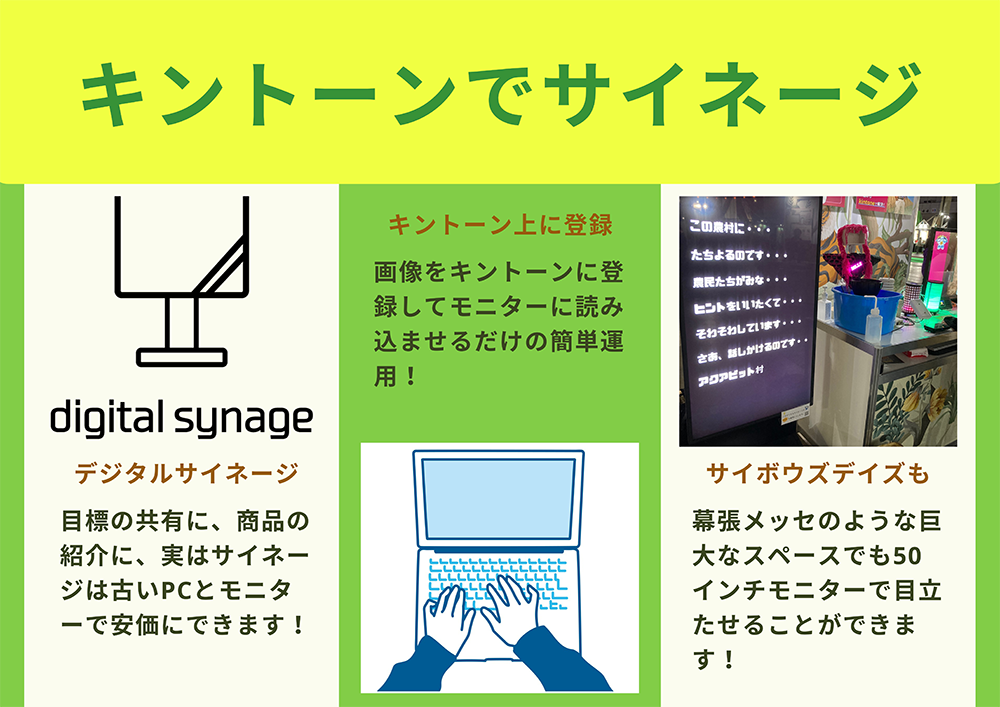 キントーンでサイネージ

digital synage

デジタルサイネージ

目標の共有に、商品の紹介に、実はサイネージは古いPCとモニターで安価にできます！

キントーン上に登録

画像をキントーンに登録してモニターに読み込ませるだけの簡単運用！

この農村に・・・
たちよるのです・・・
農民たちがみな・・・
ヒントをいいたくて・・・
そわそわしています・・・
さあ、話しかけるのです・・・
アクアビット村

サイボウズデイズも

幕張メッセのような巨大なスペースでも50インチモニターで目立たせることができます！